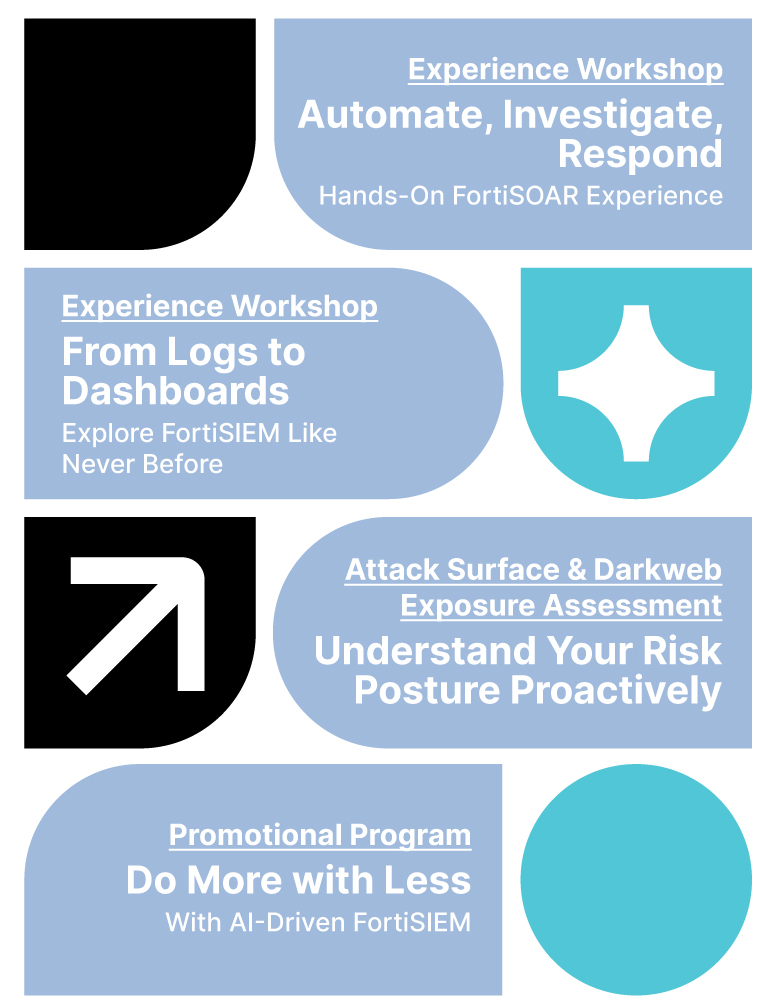 Experience Workshop
Automate, Investigate, Respond
Hands-On FortiSOAR Experience

Experience Workshop
From Logs to Dashboards
Explore FortiSIEM Like Never Before

Attack Surface & Darkweb Exposure Assessment
Understand Your Risk Posture Proactively

Promotional Program
Do More with Less
With AI-Driven FortiSIEM